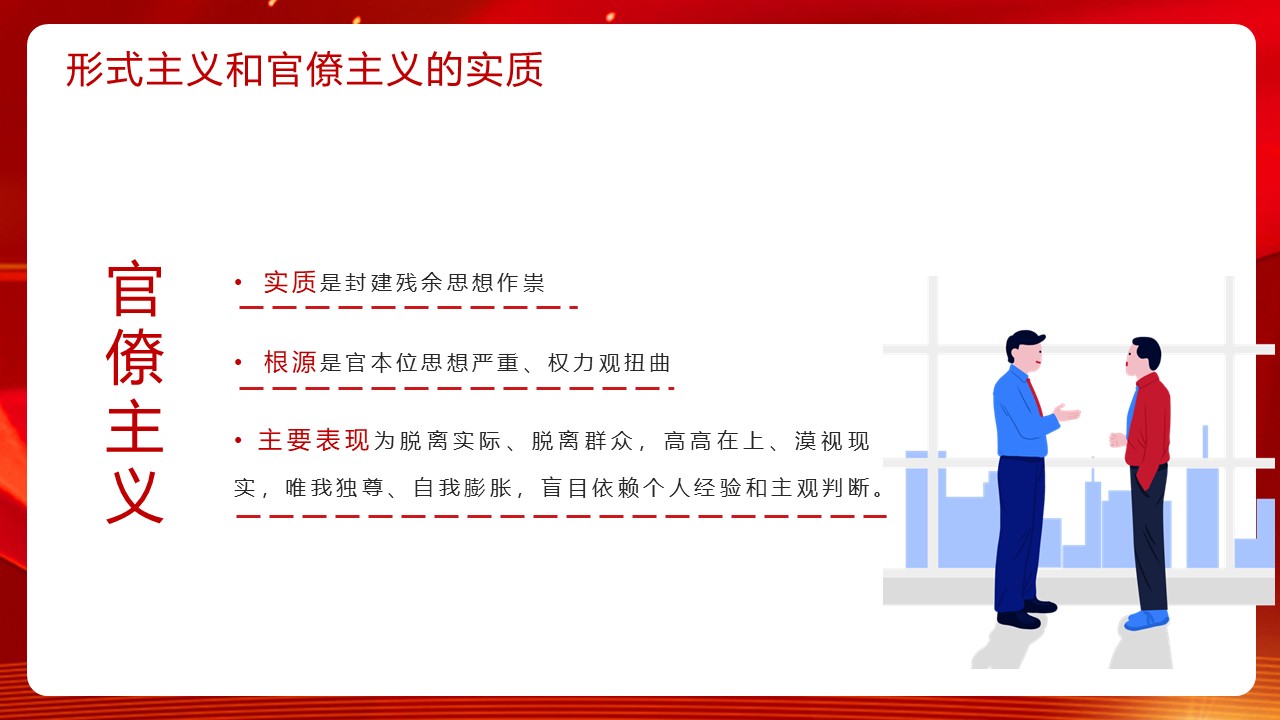 形式主义和官僚主义的实质

官僚主义

• 实质是封建残余思想作祟

• 根源是官本位思想严重、权力观扭曲

• 主要表现为脱离实际、脱离群众，高高在上、漠视现实，唯我独尊、自我膨胀，盲目依赖个人经验和主观判断。